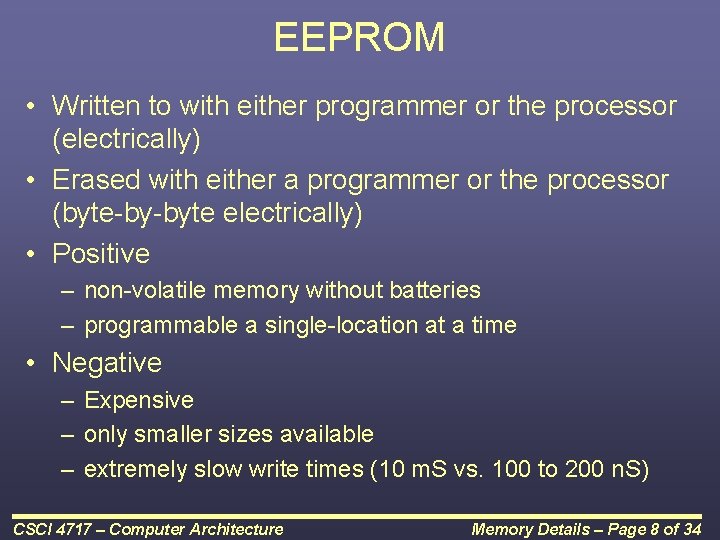 EEPROM

• Written to with either programmer or the processor (electrically)
• Erased with either a programmer or the processor (byte-by-byte electrically)
• Positive
– non-volatile memory without batteries
– programmable a single-location at a time
• Negative
– Expensive
– only smaller sizes available
– extremely slow write times (10 mS vs. 100 to 200 nS)

CSCI 4717 – Computer Architecture

Memory Details – Page 8 of 34